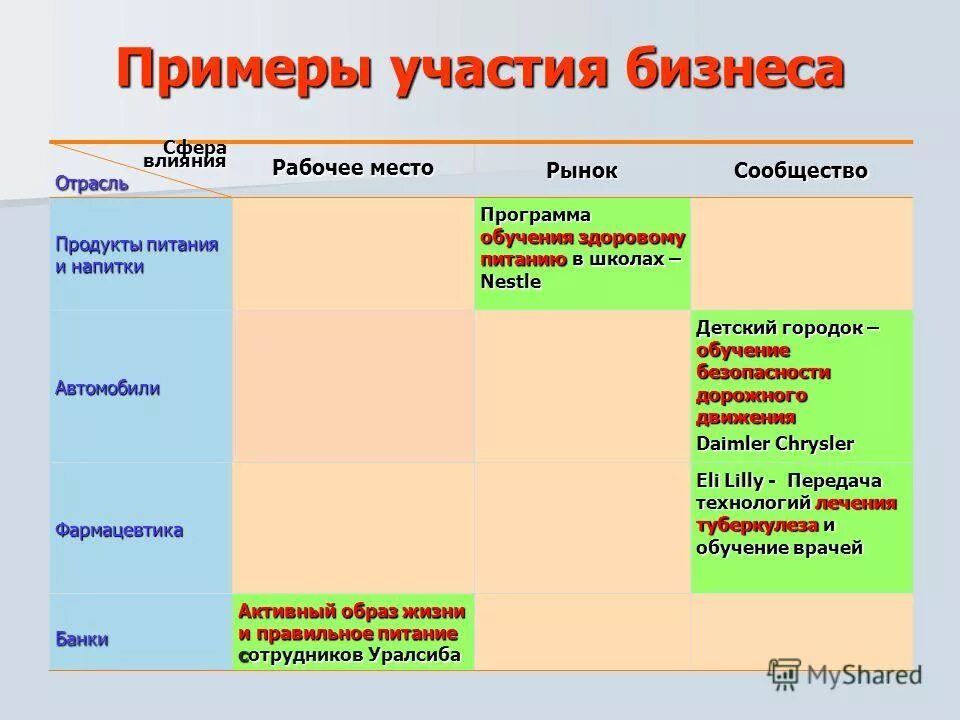 Примеры участия бизнеса

| Сфера влияния / Отрасль | Рабочее место | Рынок | Сообщество |
|---|---|---|---|
| Продукты питания и напитки | | Программа обучения здоровому питанию в школах – Nestle | |
| Автомобили | | | Детский городок – обучение безопасности дорожного движения Daimler Chrysler |
| Фармацевтика | | | Eli Lilly - Передача технологий лечения туберкулеза и обучение врачей |
| Банки | Активный образ жизни и правильное питание сотрудников Уралсиба | | |

MyShared